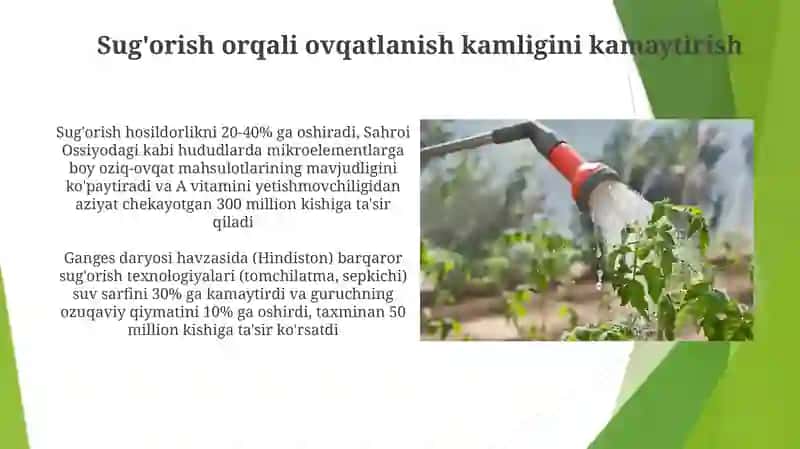 Sug'orish orqali ovqatlanish kamligini kamaytirish

Sug'orish hosildorlikni 20-40% ga oshiradi, Sahroi Ossiyodagi kabi hududlarda mikroelementlarga boy oziq-ovqat mahsulotlarining mavjudligini ko'paytiradi va A vitamini yetishmovchiligidan aziyat chekayotgan 300 million kishiga ta'sir qiladi

Ganges daryosi havzasida (Hindiston) barqaror sug'orish texnologiyalari (tomchilatma, sepkichi) suv sarfini 30% ga kamaytirdi va guruchning ozuqaviy qiymatini 10% ga oshirdi, taxminan 50 million kishiga ta'sir ko'rsatdi